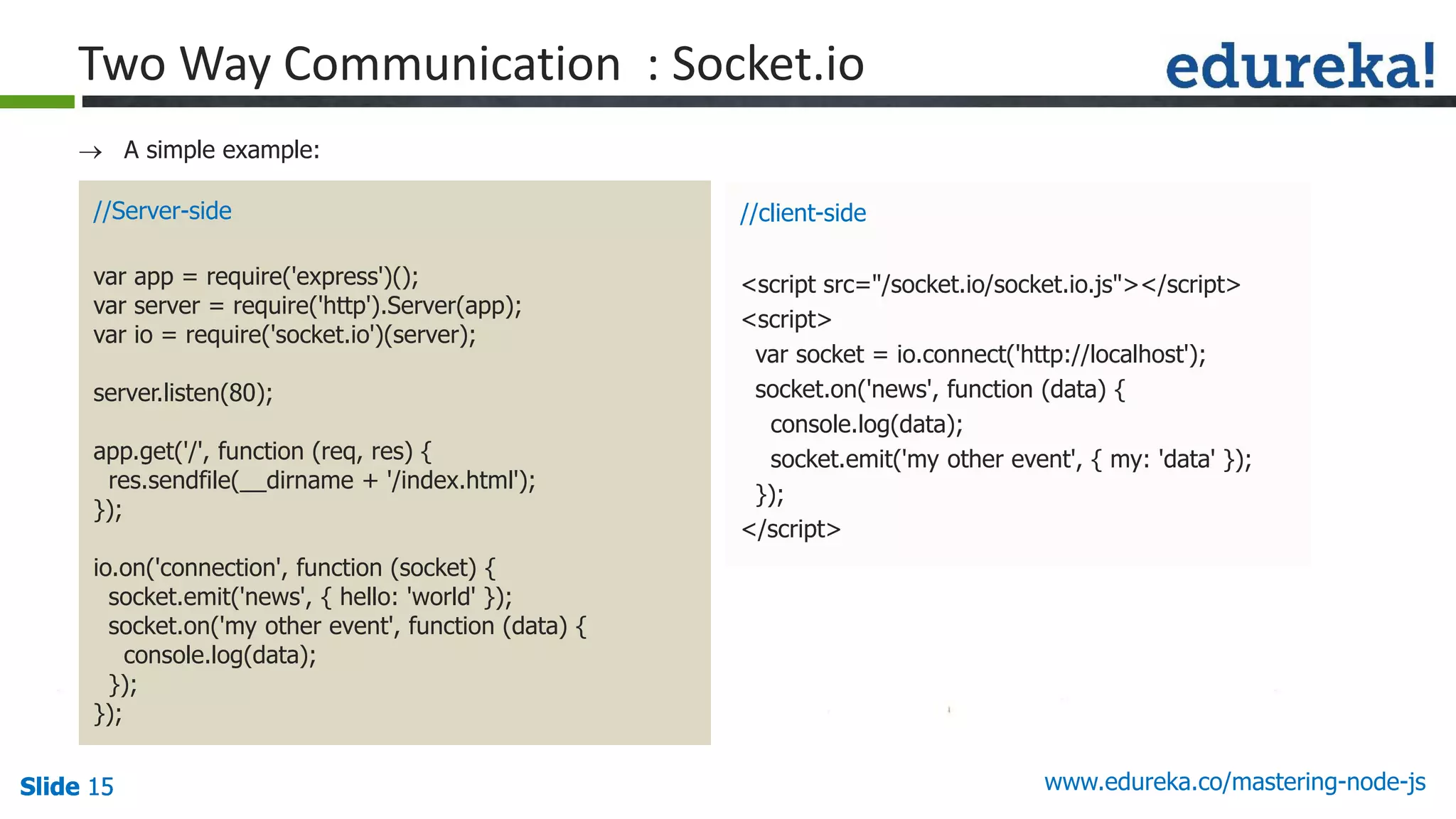 Two Way Communication : Socket.io

edureka!

→ A simple example:

//Server-side

var app = require('express')();
var server = require('http').Server(app);
var io = require('socket.io')(server);

server.listen(80);

app.get('/', function (req, res) {
  res.sendfile(__dirname + '/index.html');
});

io.on('connection', function (socket) {
  socket.emit('news', { hello: 'world' });
  socket.on('my other event', function (data) {
    console.log(data);
  });
});

//client-side

<script src="/socket.io/socket.io.js"></script>
<script>
  var socket = io.connect('http://localhost');
  socket.on('news', function (data) {
    console.log(data);
    socket.emit('my other event', { my: 'data' });
  });
</script>

Slide 15

www.edureka.co/mastering-node-js